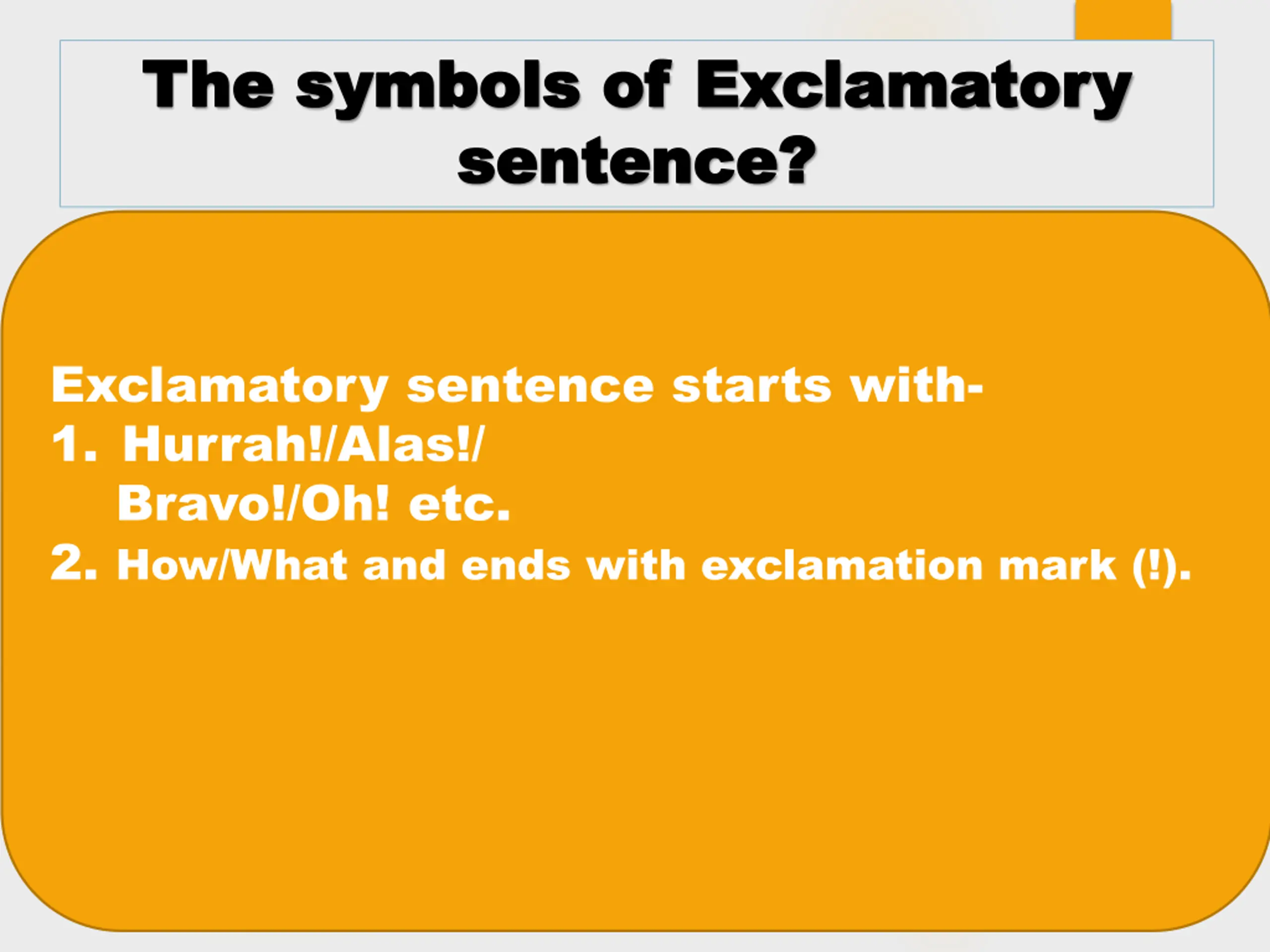 The symbols of Exclamatory sentence?

Exclamatory sentence starts with-
1. Hurrah!/Alas!/ Bravo!/Oh! etc.
2. How/What and ends with exclamation mark (!).